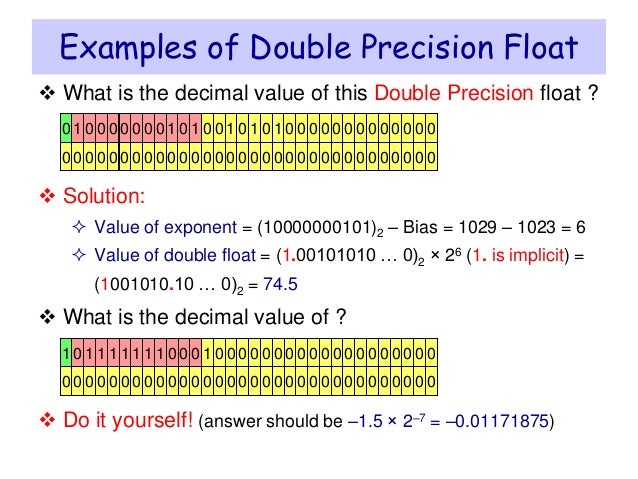 Examples of Double Precision Float

❖ What is the decimal value of this Double Precision float ?

| 0 | 1 | 0 | 0 | 0 | 0 | 0 | 0 | 0 | 1 | 0 | 1 | 0 | 0 | 1 | 0 | 1 | 0 | 1 | 0 | 0 | 0 | 0 | 0 | 0 | 0 | 0 | 0 | 0 | 0 | 0 | 0 |
|---|---|---|---|---|---|---|---|---|---|---|---|---|---|---|---|---|---|---|---|---|---|---|---|---|---|---|---|---|---|---|---|
| 0 | 0 | 0 | 0 | 0 | 0 | 0 | 0 | 0 | 0 | 0 | 0 | 0 | 0 | 0 | 0 | 0 | 0 | 0 | 0 | 0 | 0 | 0 | 0 | 0 | 0 | 0 | 0 | 0 | 0 | 0 | 0 |

❖ Solution:

✧ Value of exponent = $(10000000101)_2$ – Bias = 1029 – 1023 = 6

✧ Value of double float = $(1.00101010 \ldots 0)_2 \times 2^6$ (1. is implicit) = $(1001010.10 \ldots 0)_2$ = 74.5

❖ What is the decimal value of ?

| 1 | 0 | 1 | 1 | 1 | 1 | 1 | 1 | 1 | 0 | 0 | 0 | 1 | 0 | 0 | 0 | 0 | 0 | 0 | 0 | 0 | 0 | 0 | 0 | 0 | 0 | 0 | 0 | 0 | 0 | 0 | 0 |
|---|---|---|---|---|---|---|---|---|---|---|---|---|---|---|---|---|---|---|---|---|---|---|---|---|---|---|---|---|---|---|---|
| 0 | 0 | 0 | 0 | 0 | 0 | 0 | 0 | 0 | 0 | 0 | 0 | 0 | 0 | 0 | 0 | 0 | 0 | 0 | 0 | 0 | 0 | 0 | 0 | 0 | 0 | 0 | 0 | 0 | 0 | 0 | 0 |

❖ Do it yourself! (answer should be $-1.5 \times 2^{-7} = -0.01171875$)